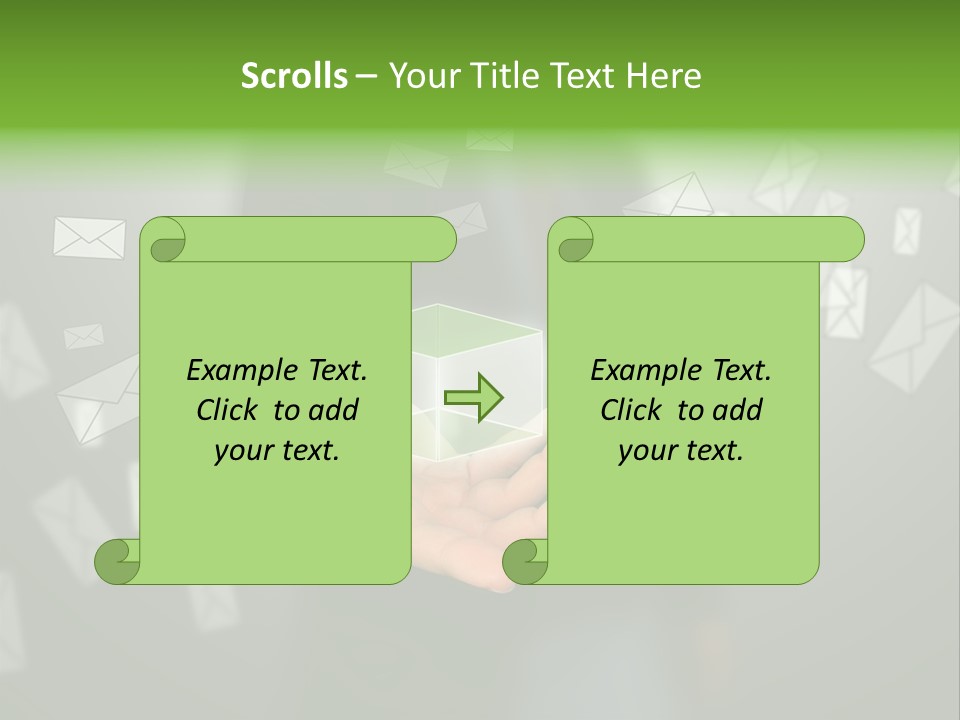 Scrolls – Your Title Text Here

Example Text. Click to add your text.

Example Text. Click to add your text.